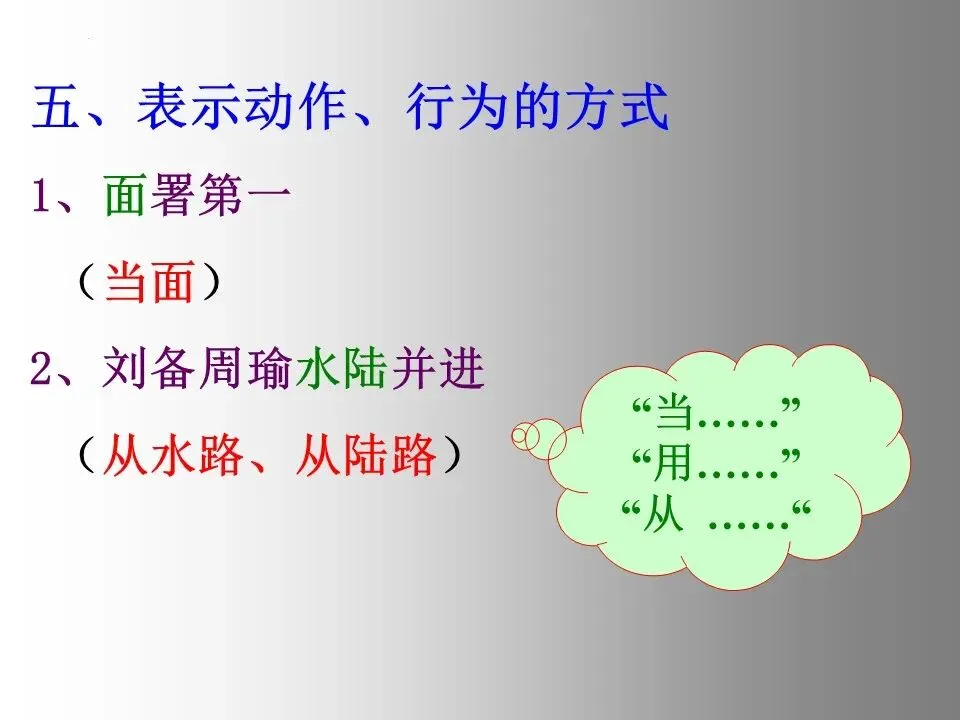 五、表示动作、行为的方式

1、面署第一

（当面）

2、刘备周瑜水陆并进

（从水路、从陆路）

“当……”
“用……”
“从 ……“